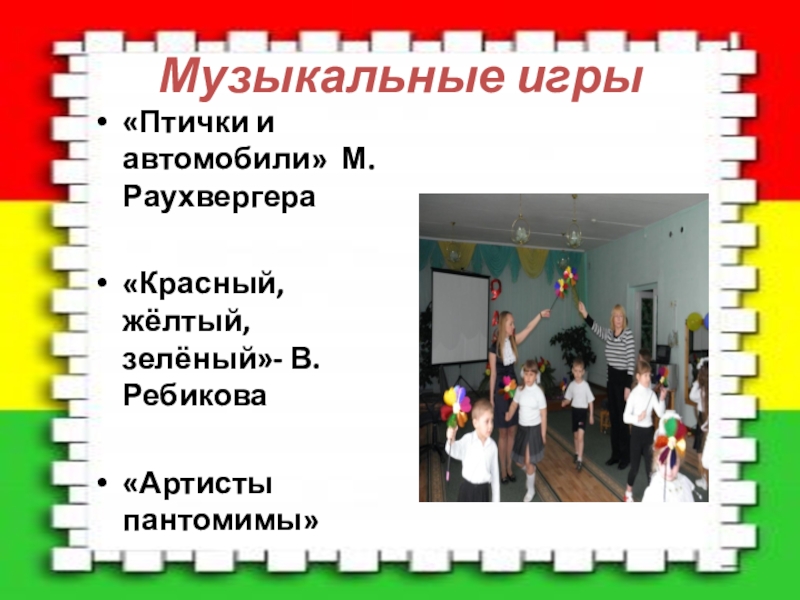 Музыкальные игры

• «Птички и автомобили» М. Раухвергера

• «Красный, жёлтый, зелёный»- В. Ребикова

• «Артисты пантомимы»